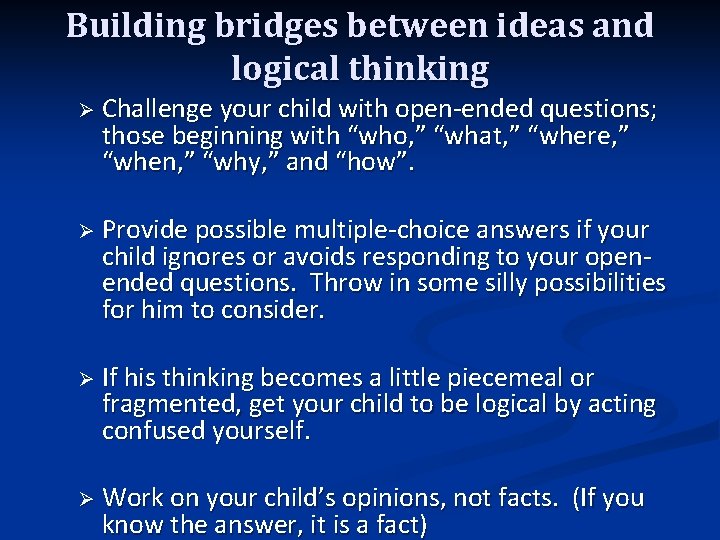 Building bridges between ideas and logical thinking

➢ Challenge your child with open-ended questions; those beginning with “who,” “what,” “where,” “when,” “why,” and “how”.

➢ Provide possible multiple-choice answers if your child ignores or avoids responding to your open-ended questions. Throw in some silly possibilities for him to consider.

➢ If his thinking becomes a little piecemeal or fragmented, get your child to be logical by acting confused yourself.

➢ Work on your child’s opinions, not facts. (If you know the answer, it is a fact)